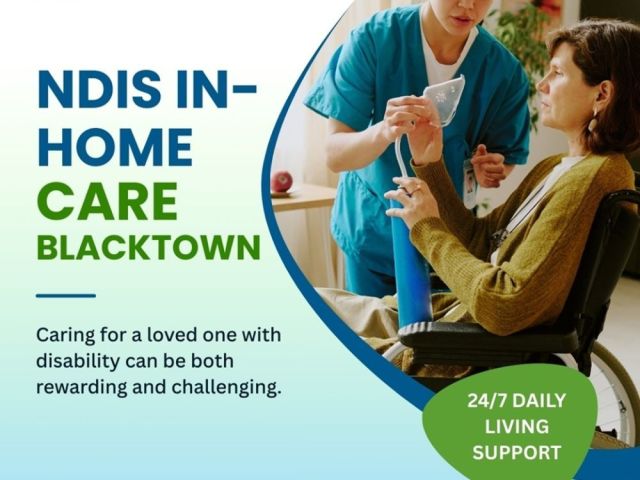 NDIS IN-HOME CARE BLACKTOWN

Caring for a loved one with disability can be both rewarding and challenging.

24/7 DAILY LIVING SUPPORT